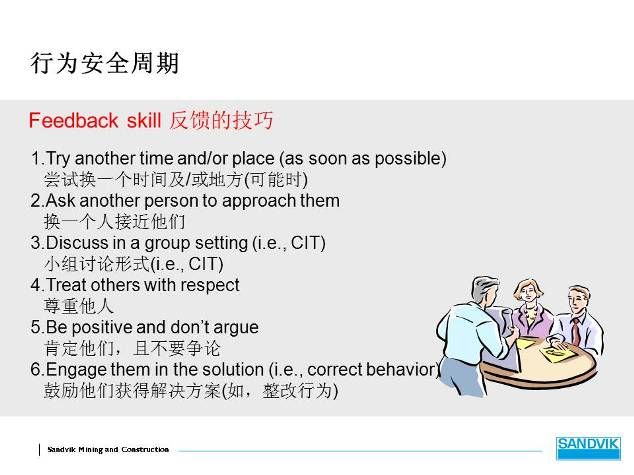 行为安全周期

Feedback skill 反馈的技巧

1.Try another time and/or place (as soon as possible)
尝试换一个时间及/或地方(可能时)
2.Ask another person to approach them
换一个人接近他们
3.Discuss in a group setting (i.e., CIT)
小组讨论形式(i.e., CIT)
4.Treat others with respect
尊重他人
5.Be positive and don't argue
肯定他们，且不要争论
6.Engage them in the solution (i.e., correct behavior)
鼓励他们获得解决方案(如，整改行为)

Sandvik Mining and Construction

SANDVIK